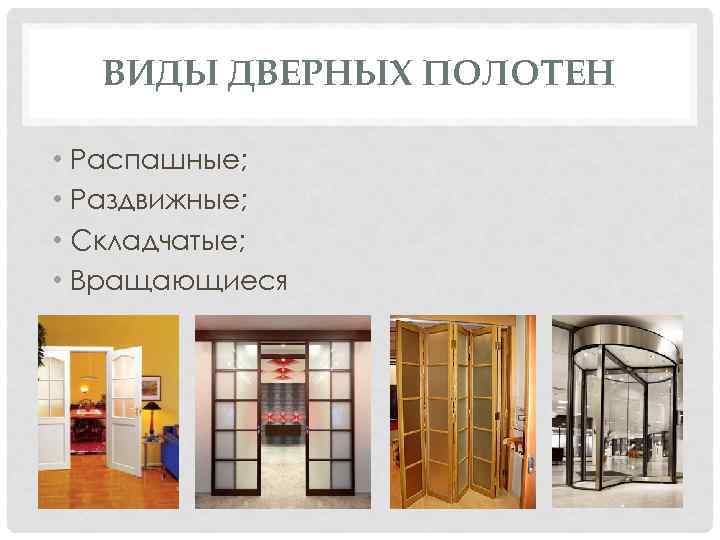 ВИДЫ ДВЕРНЫХ ПОЛОТЕН

• Распашные;
• Раздвижные;
• Складчатые;
• Вращающиеся